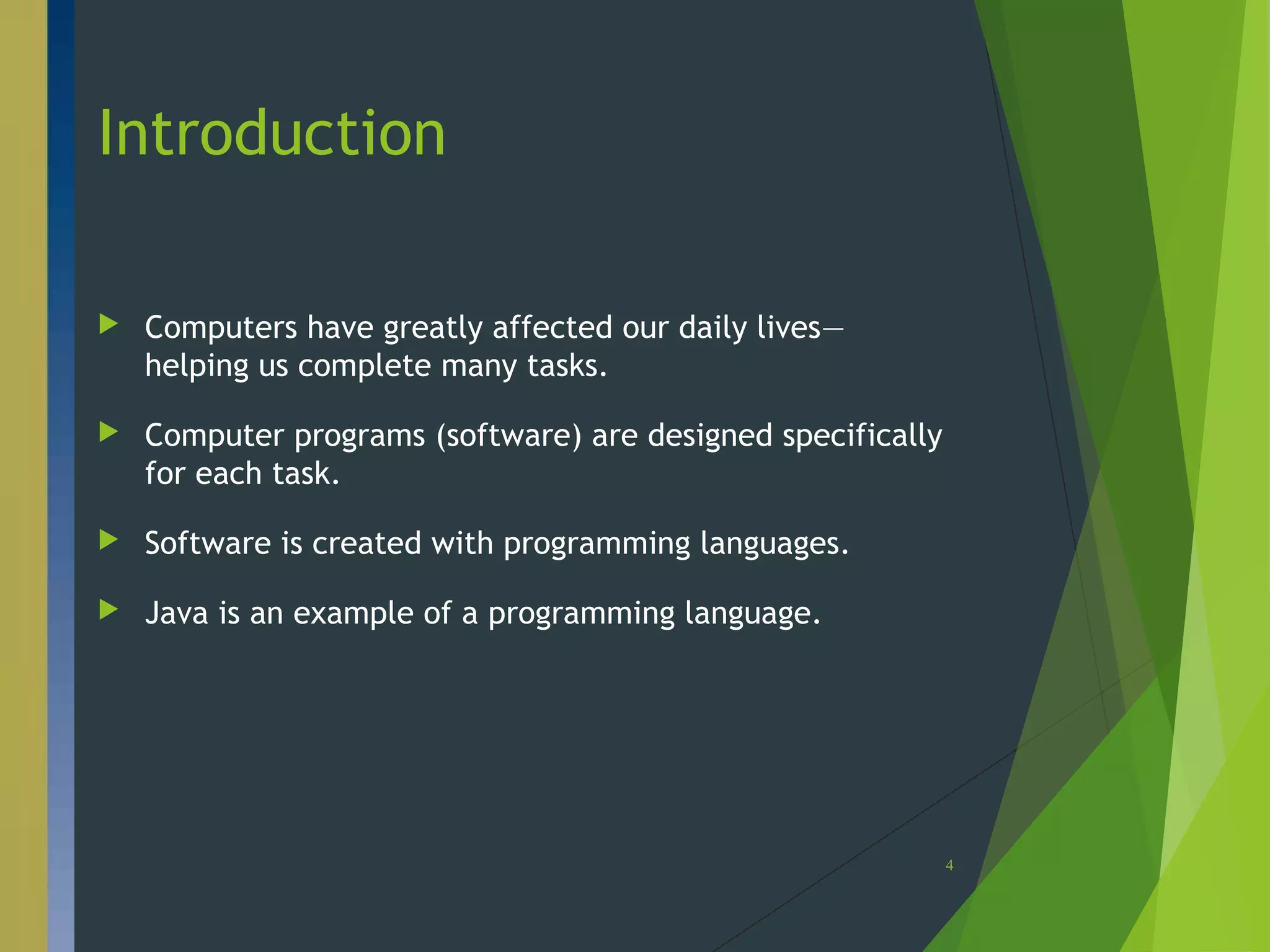 Introduction

Computers have greatly affected our daily lives—helping us complete many tasks.

Computer programs (software) are designed specifically for each task.

Software is created with programming languages.

Java is an example of a programming language.

4